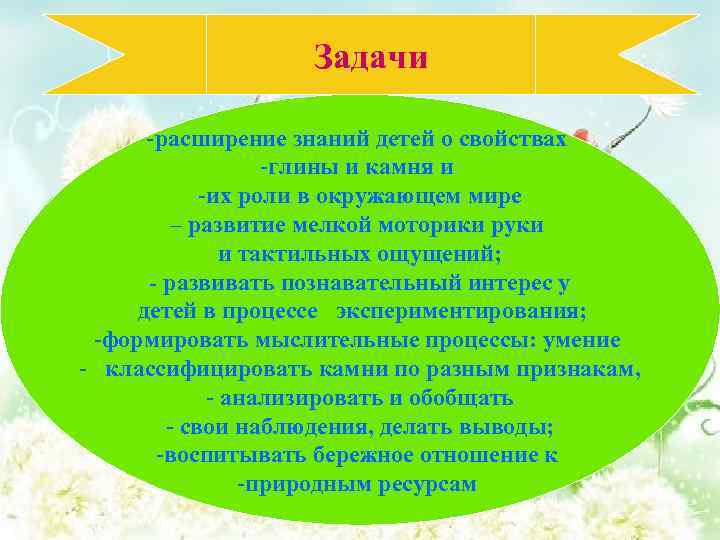 Задачи

-расширение знаний детей о свойствах
-глины и камня и
-их роли в окружающем мире
– развитие мелкой моторики руки
и тактильных ощущений;
- развивать познавательный интерес у
детей в процессе экспериментирования;
-формировать мыслительные процессы: умение
- классифицировать камни по разным признакам,
- анализировать и обобщать
- свои наблюдения, делать выводы;
-воспитывать бережное отношение к
-природным ресурсам